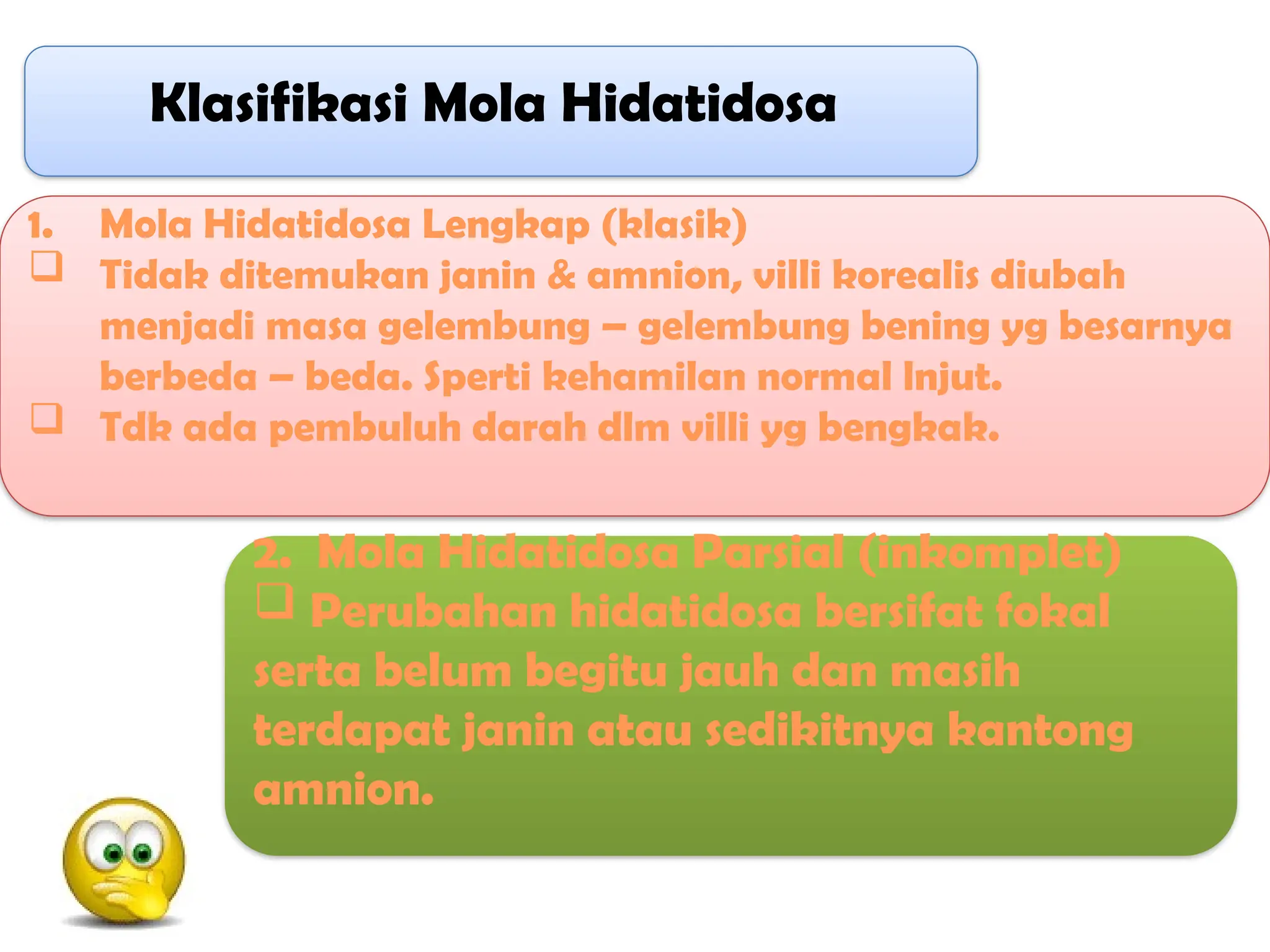 Klasifikasi Mola Hidatidosa

1. Mola Hidatidosa Lengkap (klasik)

❑ Tidak ditemukan janin & amnion, villi korealis diubah menjadi masa gelembung – gelembung bening yg besarnya berbeda – beda. Sperti kehamilan normal lnjut.

❑ Tdk ada pembuluh darah dlm villi yg bengkak.

2. Mola Hidatidosa Parsial (inkomplet)

❑ Perubahan hidatidosa bersifat fokal serta belum begitu jauh dan masih terdapat janin atau sedikitnya kantong amnion.